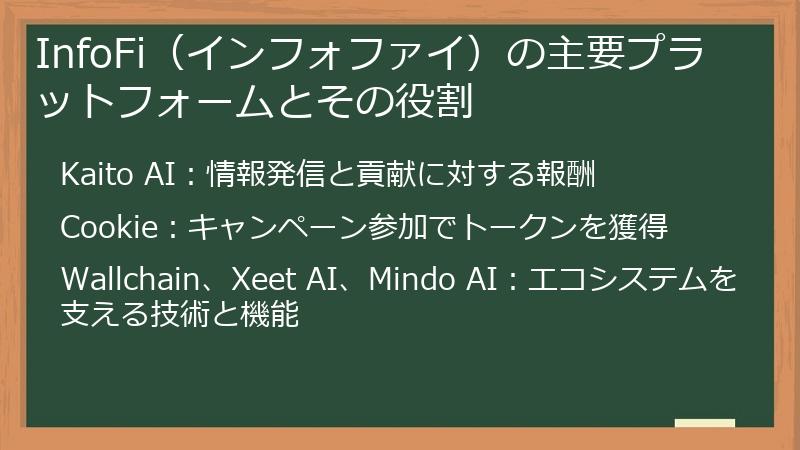 InfoFi（インフォファイ）の主要プラットフォームとその役割

Kaito AI：情報発信と貢献に対する報酬

Cookie：キャンペーン参加でトークンを獲得

Wallchain、Xeet AI、Mindo AI：エコシステムを支える技術と機能